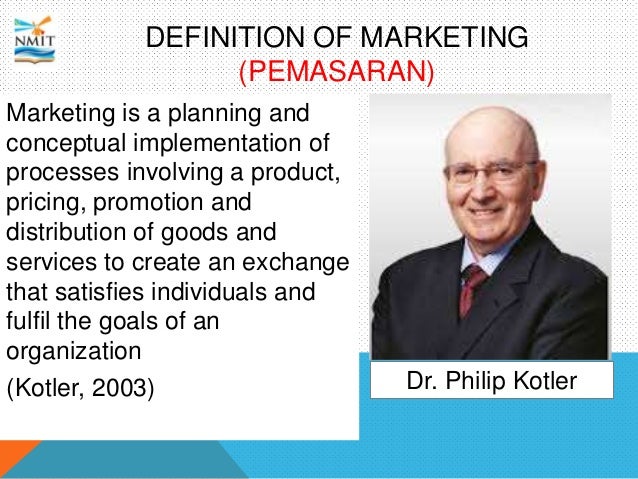 NMIT

DEFINITION OF MARKETING
(PEMASARAN)

Marketing is a planning and conceptual implementation of processes involving a product, pricing, promotion and distribution of goods and services to create an exchange that satisfies individuals and fulfil the goals of an organization

(Kotler, 2003)

Dr. Philip Kotler